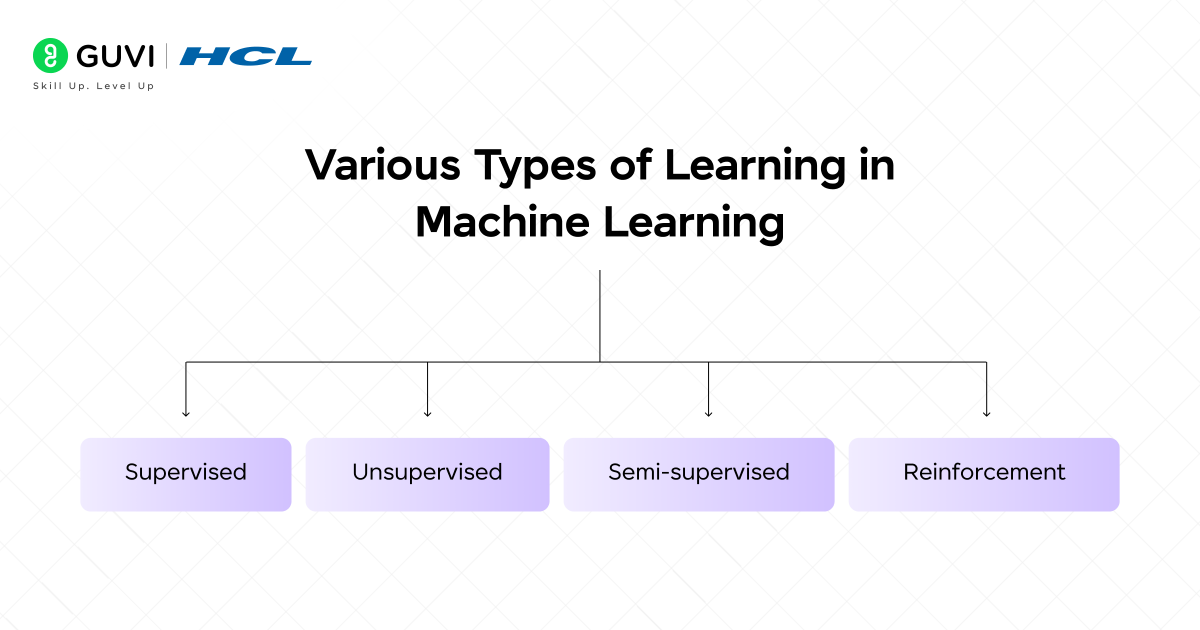 GUVI | HCL
Skill Up. Level Up

Various Types of Learning in Machine Learning

Supervised

Unsupervised

Semi-supervised

Reinforcement